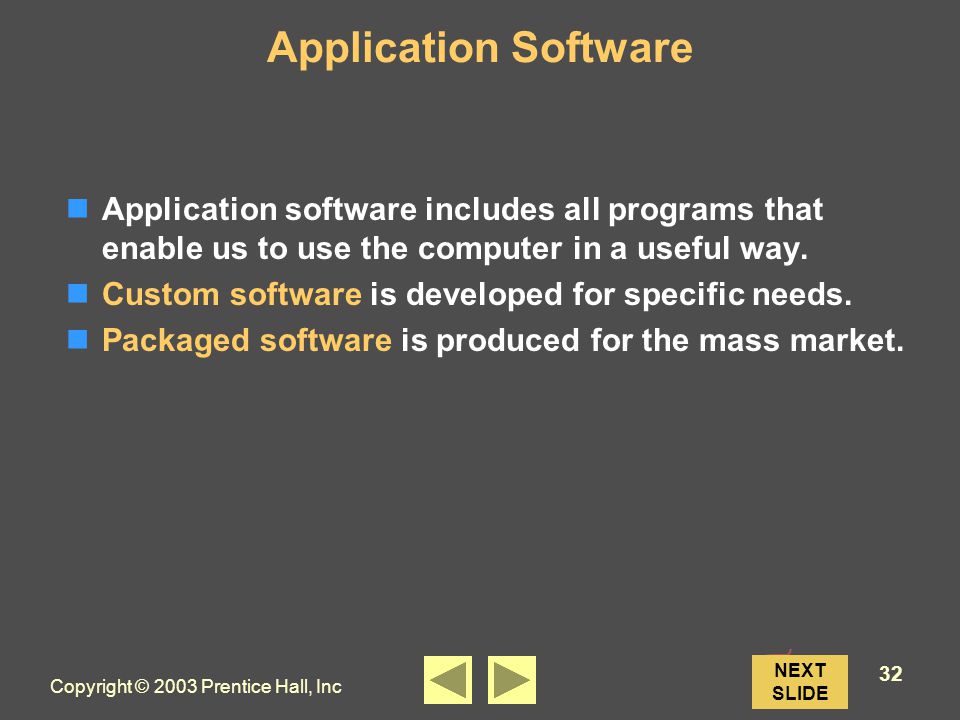 Application Software

Application software includes all programs that enable us to use the computer in a useful way.

Custom software is developed for specific needs.

Packaged software is produced for the mass market.

Copyright © 2003 Prentice Hall, Inc

NEXT SLIDE

32